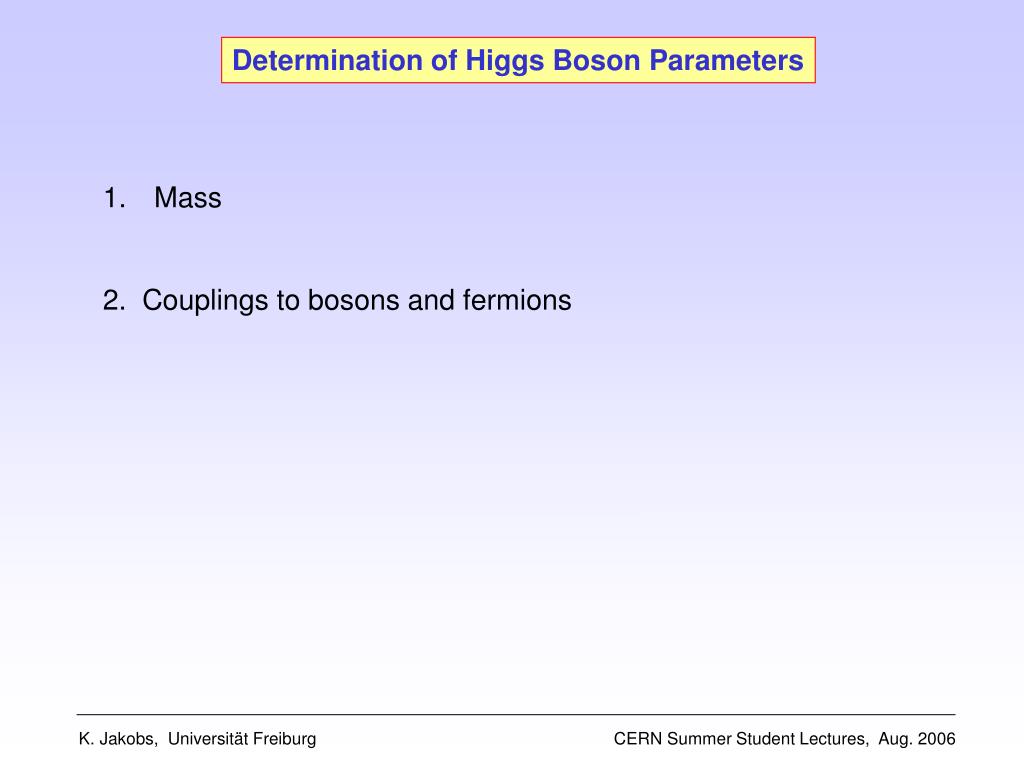 Determination of Higgs Boson Parameters

1. Mass

2. Couplings to bosons and fermions

K. Jakobs, Universität Freiburg

CERN Summer Student Lectures, Aug. 2006